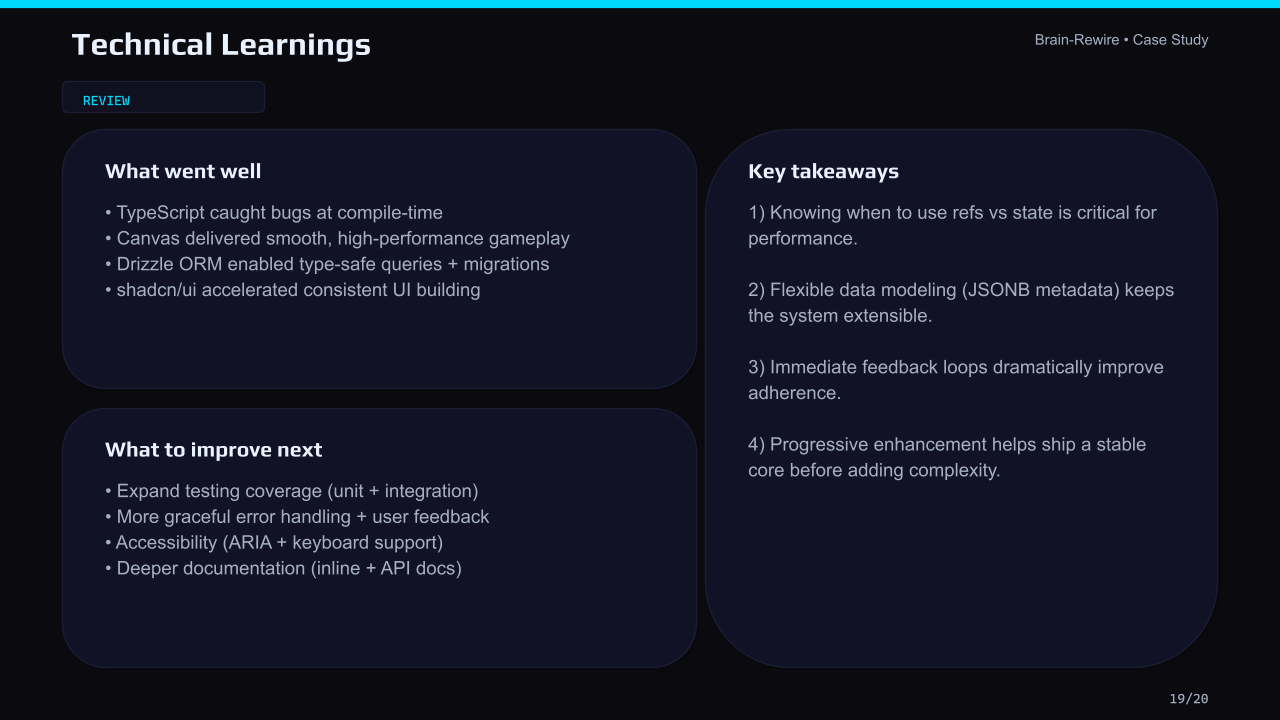 Technical Learnings

Brain-Rewire • Case Study

REVIEW

What went well

• TypeScript caught bugs at compile-time
• Canvas delivered smooth, high-performance gameplay
• Drizzle ORM enabled type-safe queries + migrations
• shadcn/ui accelerated consistent UI building

What to improve next

• Expand testing coverage (unit + integration)
• More graceful error handling + user feedback
• Accessibility (ARIA + keyboard support)
• Deeper documentation (inline + API docs)

Key takeaways

1) Knowing when to use refs vs state is critical for performance.

2) Flexible data modeling (JSONB metadata) keeps the system extensible.

3) Immediate feedback loops dramatically improve adherence.

4) Progressive enhancement helps ship a stable core before adding complexity.

19/20